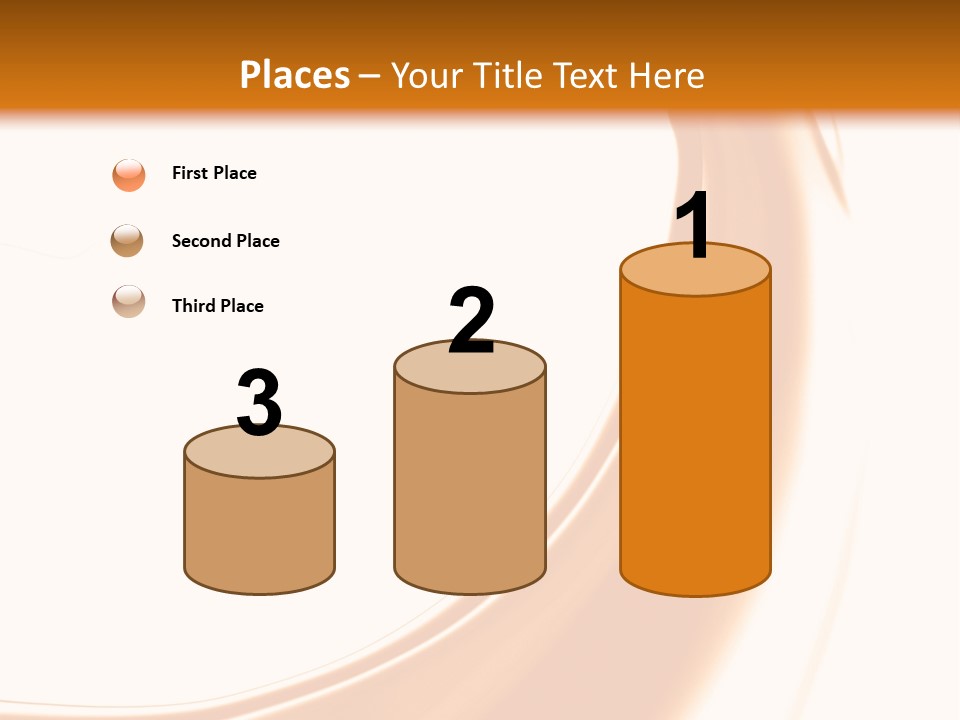 Places – Your Title Text Here

First Place

Second Place

Third Place

3

2

1